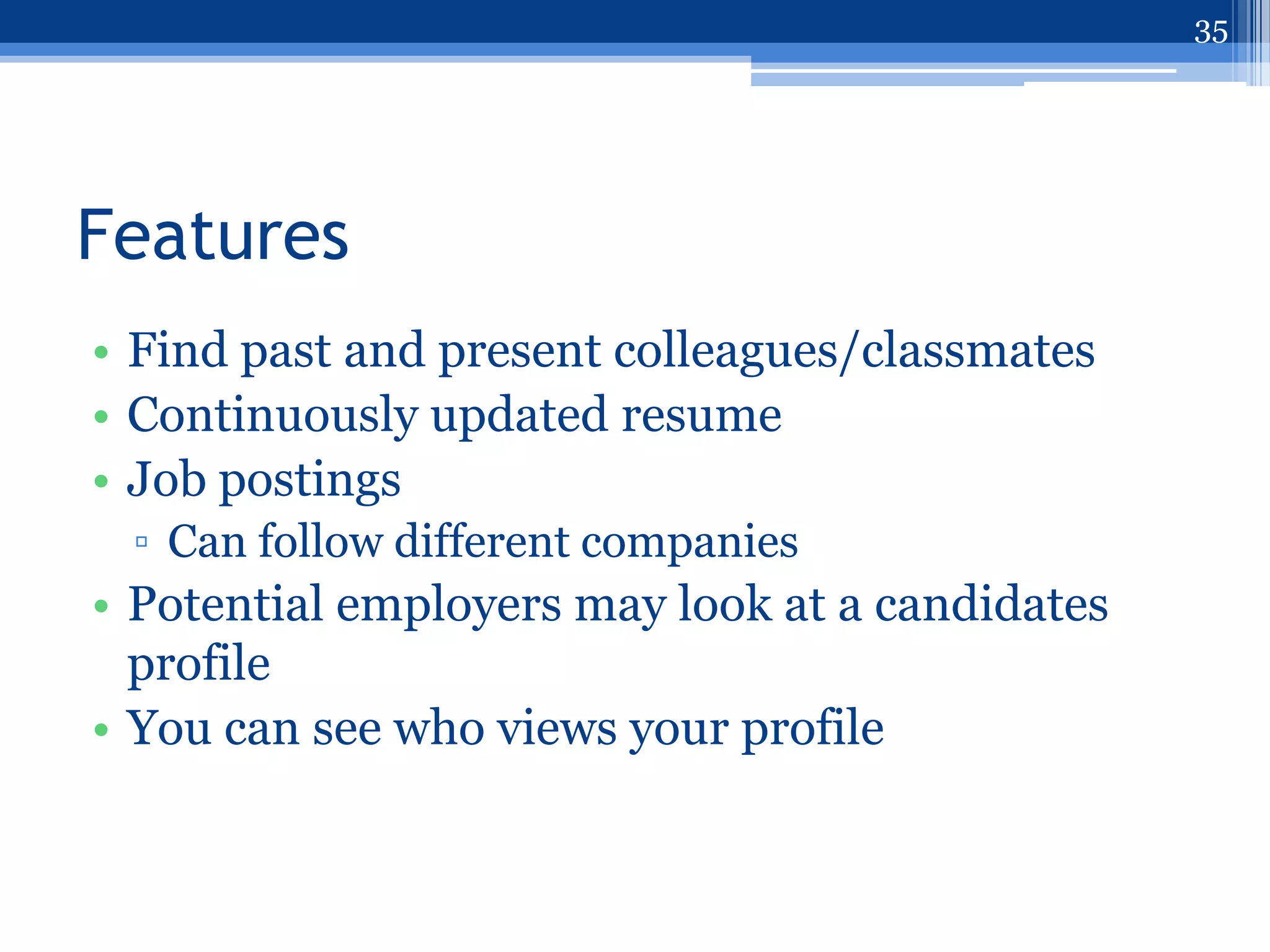 35

Features

• Find past and present colleagues/classmates
• Continuously updated resume
• Job postings
▫ Can follow different companies
• Potential employers may look at a candidates profile
• You can see who views your profile